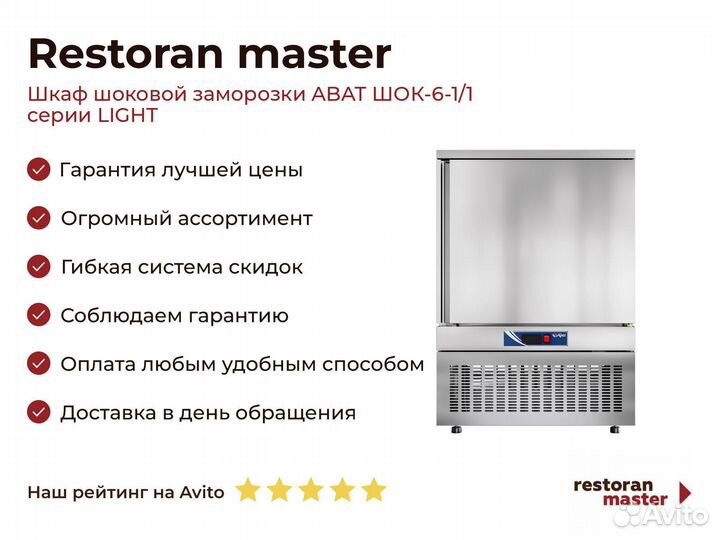 Restoran master

Шкаф шоковой заморозки АВАТ ШОК-6-1/1 серии LIGHT

Гарантия лучшей цены

Огромный ассортимент

Гибкая система скидок

Соблюдаем гарантию

Оплата любым удобным способом

Доставка в день обращения

Наш рейтинг на Avito

restoran master

Avito